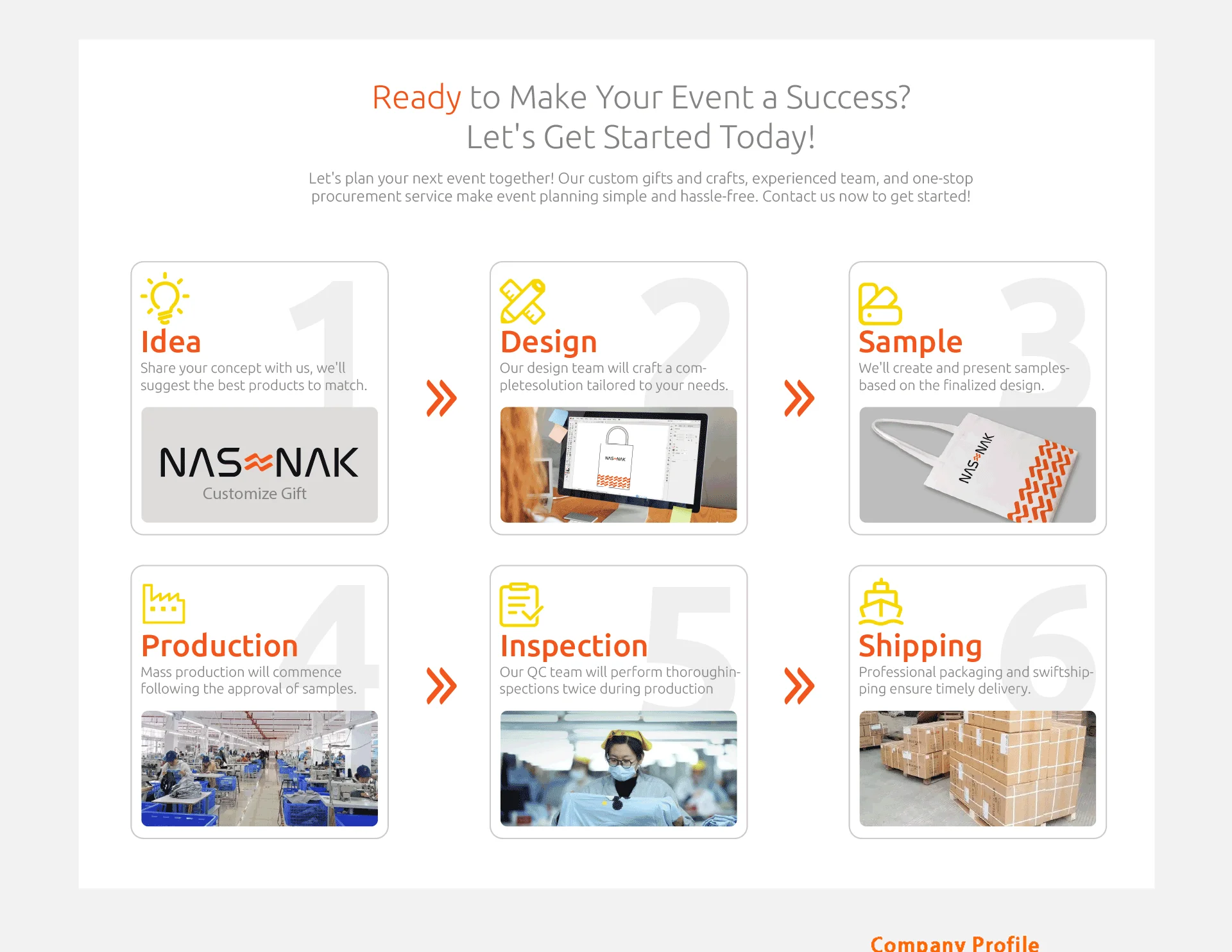 Ready to Make Your Event a Success?
Let's Get Started Today!

Let's plan your next event together! Our custom gifts and crafts, experienced team, and one-stop procurement service make event planning simple and hassle-free. Contact us now to get started!

1
Idea
Share your concept with us, we'll suggest the best products to match.

NAS≈NAK
Customize Gift

2
Design
Our design team will craft a completesolution tailored to your needs.

NAS≈NAK

3
Sample
We'll create and present samplesbased on the finalized design.

NAS≈NAK

4
Production
Mass production will commence following the approval of samples.

5
Inspection
Our QC team will perform thoroughinspections twice during production

6
Shipping
Professional packaging and swiftshipping ensure timely delivery.

Company Profile